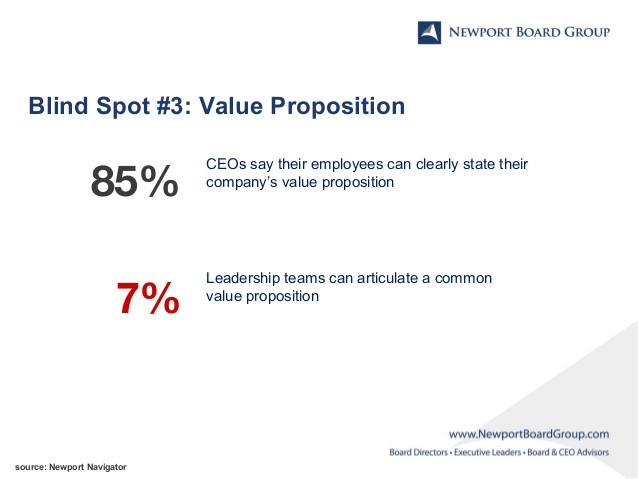 NEWPORT BOARD GROUP

Blind Spot #3: Value Proposition

85%

CEOs say their employees can clearly state their company's value proposition

7%

Leadership teams can articulate a common value proposition

www.NewportBoardGroup.com

Board Directors • Executive Leaders • Board & CEO Advisors

source: Newport Navigator